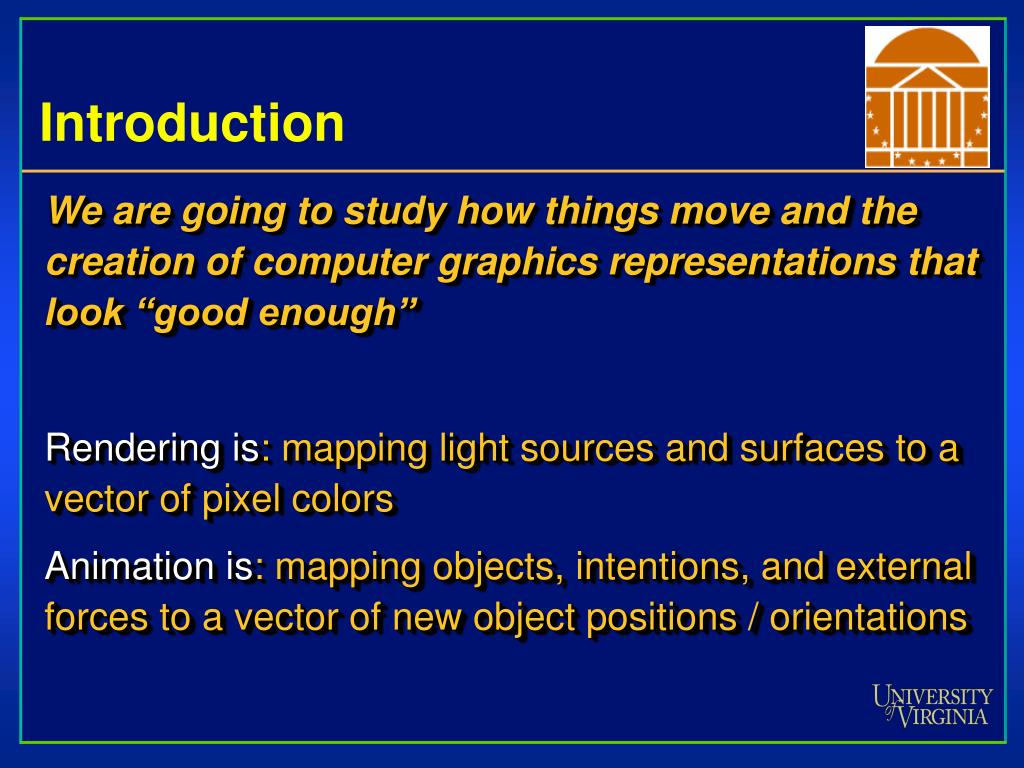 Introduction

We are going to study how things move and the creation of computer graphics representations that look “good enough”

Rendering is: mapping light sources and surfaces to a vector of pixel colors

Animation is: mapping objects, intentions, and external forces to a vector of new object positions / orientations

UNIVERSITY of VIRGINIA